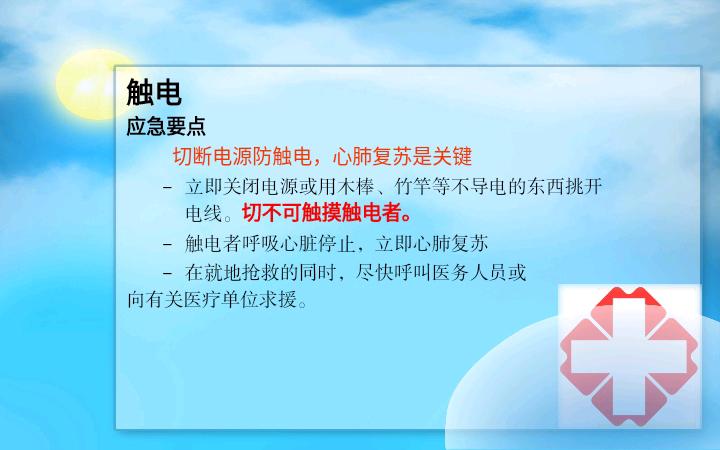 触电
应急要点

切断电源防触电，心肺复苏是关键

– 立即关闭电源或用木棒、竹竿等不导电的东西挑开电线。切不可触摸触电者。

– 触电者呼吸心脏停止，立即心肺复苏

– 在就地抢救的同时，尽快呼叫医务人员或向有关医疗单位求援。